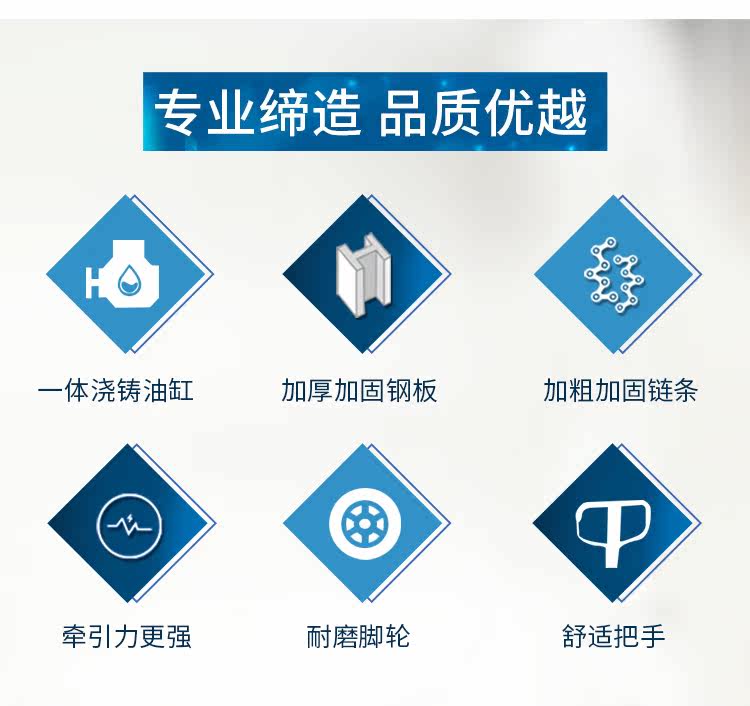 专业缔造 品质优越

一体浇铸油缸

加厚加固钢板

加粗加固链条

牵引力更强

耐磨脚轮

舒适把手